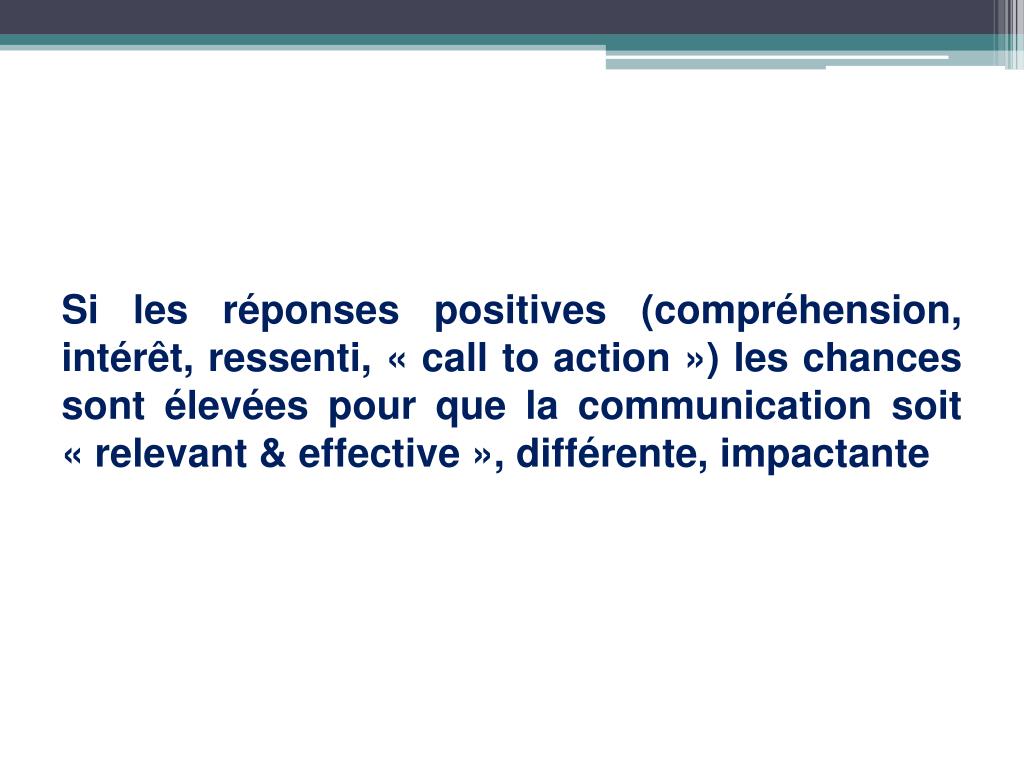 Si les réponses positives (compréhension, intérêt, ressenti, « call to action ») les chances sont élevées pour que la communication soit « relevant & effective », différente, impactante